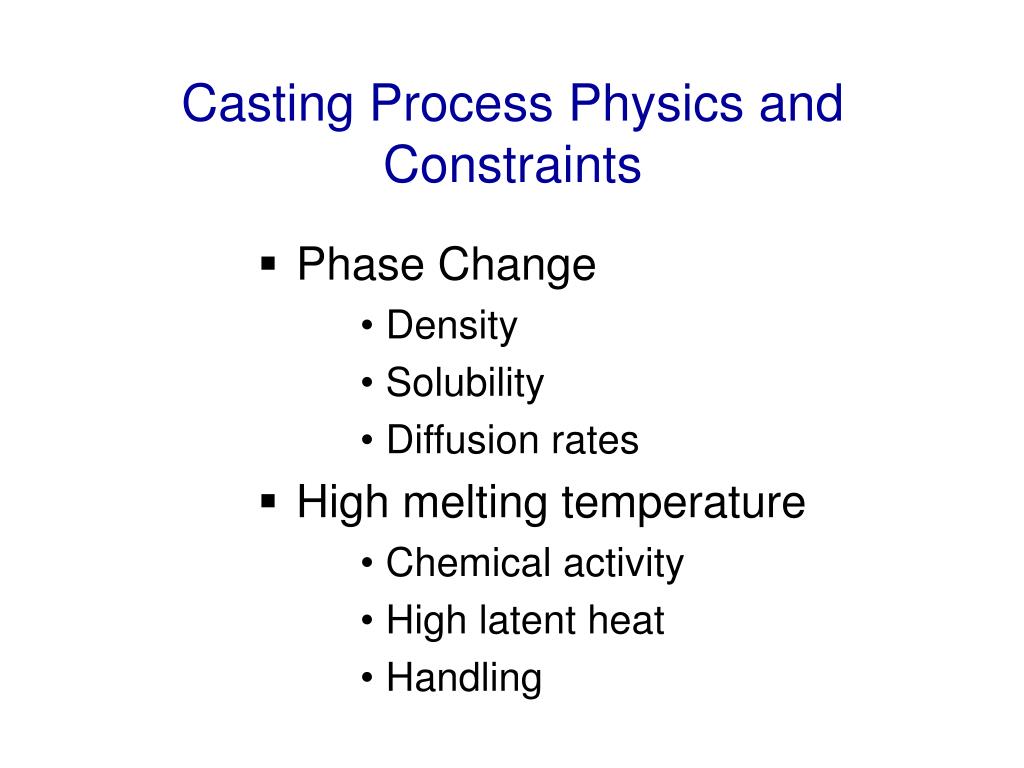 Casting Process Physics and Constraints

▪ Phase Change
  • Density
  • Solubility
  • Diffusion rates
▪ High melting temperature
  • Chemical activity
  • High latent heat
  • Handling